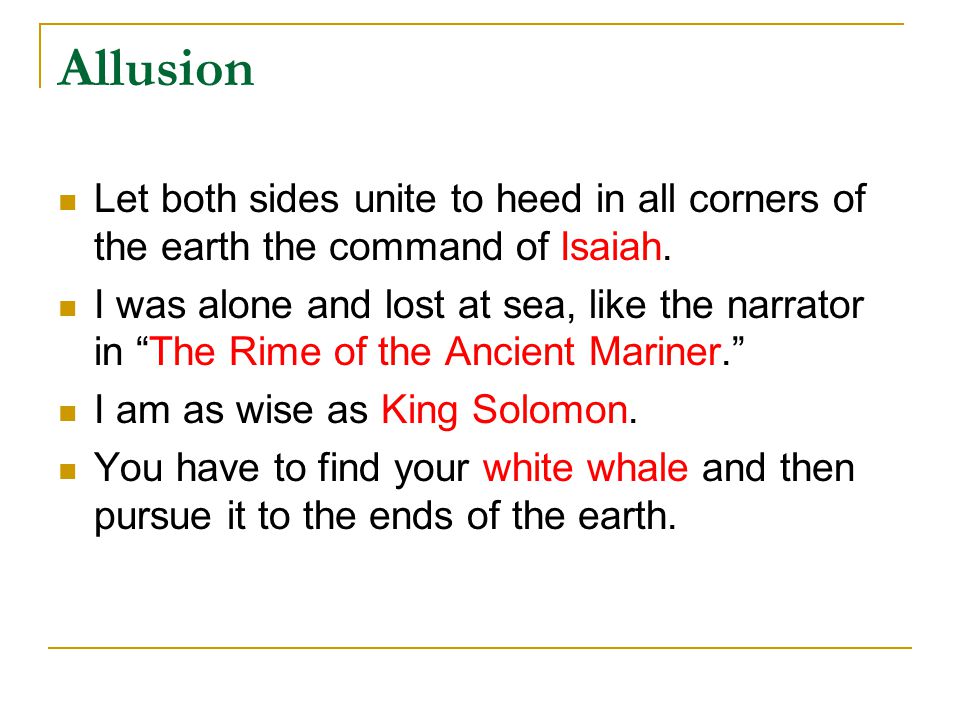 Allusion

- Let both sides unite to heed in all corners of the earth the command of Isaiah.
- I was alone and lost at sea, like the narrator in “The Rime of the Ancient Mariner.”
- I am as wise as King Solomon.
- You have to find your white whale and then pursue it to the ends of the earth.